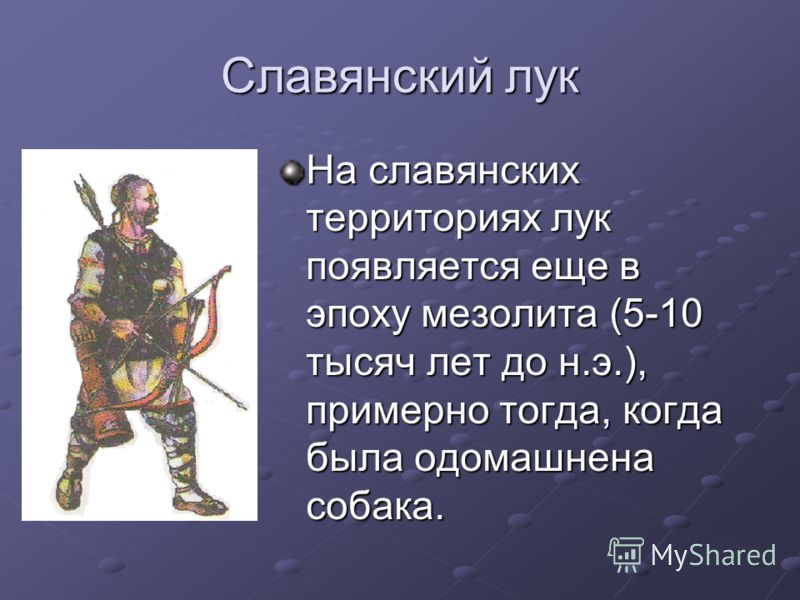 Славянский лук

На славянских территориях лук появляется еще в эпоху мезолита (5-10 тысяч лет до н.э.), примерно тогда, когда была одомашнена собака.

MyShared